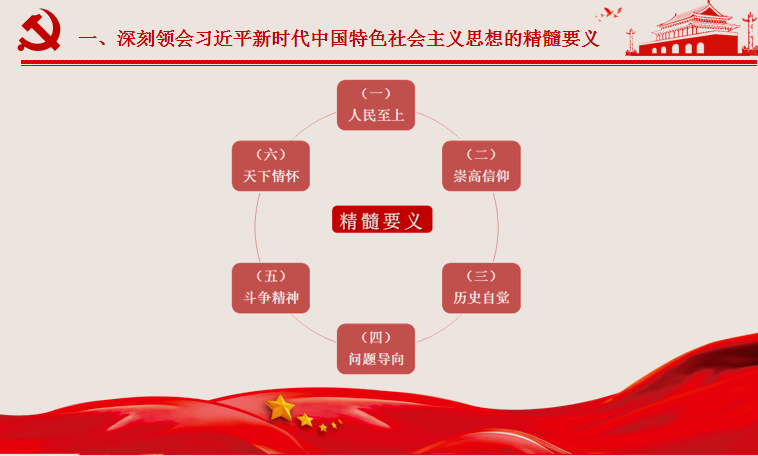 一、深刻领会习近平新时代中国特色社会主义思想的精髓要义

（一）
人民至上

（二）
崇高信仰

（三）
历史自觉

（四）
问题导向

（五）
斗争精神

（六）
天下情怀

精髓要义